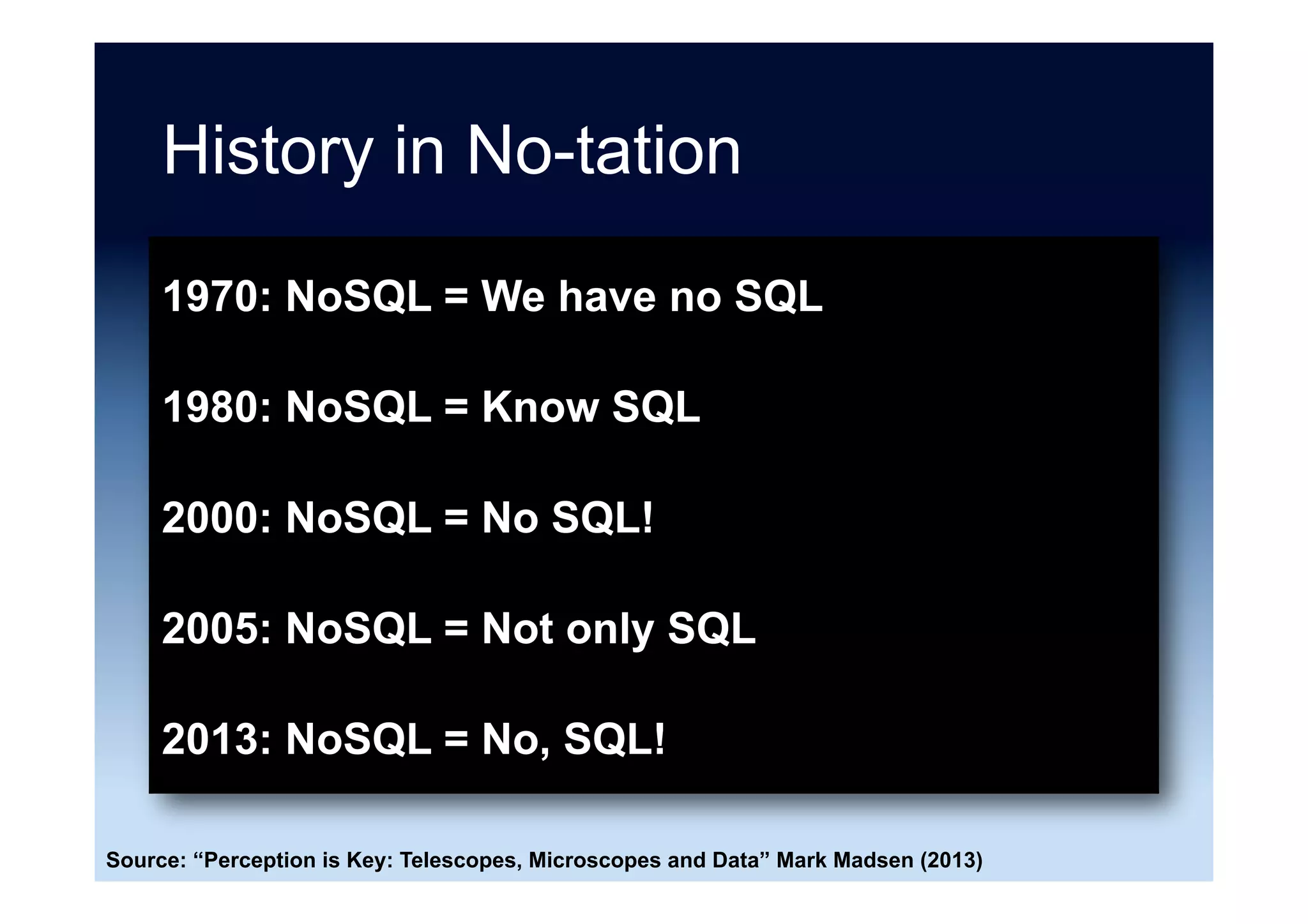 History in No-tation

1970: NoSQL = We have no SQL

1980: NoSQL = Know SQL

2000: NoSQL = No SQL!

2005: NoSQL = Not only SQL

2013: NoSQL = No, SQL!

Source: “Perception is Key: Telescopes, Microscopes and Data” Mark Madsen (2013)